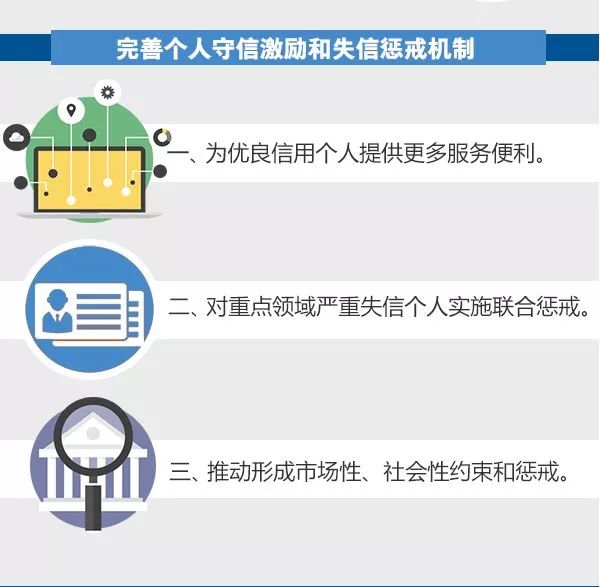 完善个人守信激励和失信惩戒机制

一、为优良信用个人提供更多服务便利。

二、对重点领域严重失信个人实施联合惩戒。

三、推动形成市场性、社会性约束和惩戒。